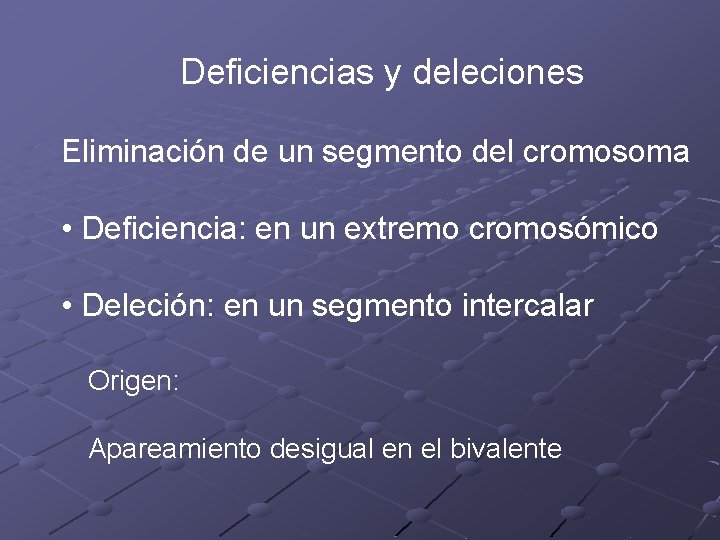 Deficiencias y deleciones

Eliminación de un segmento del cromosoma

• Deficiencia: en un extremo cromosómico

• Deleción: en un segmento intercalar

Origen:

Apareamiento desigual en el bivalente